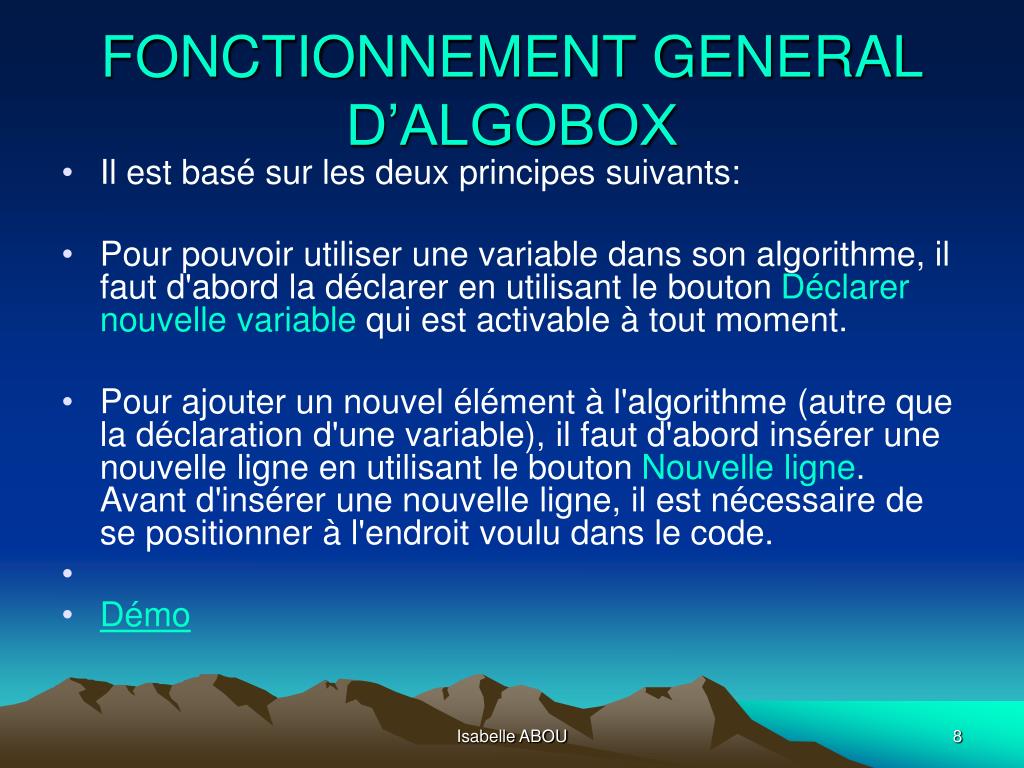 FONCTIONNEMENT GENERAL D’ALGOBOX

• Il est basé sur les deux principes suivants:

• Pour pouvoir utiliser une variable dans son algorithme, il faut d'abord la déclarer en utilisant le bouton Déclarer nouvelle variable qui est activable à tout moment.

• Pour ajouter un nouvel élément à l'algorithme (autre que la déclaration d'une variable), il faut d'abord insérer une nouvelle ligne en utilisant le bouton Nouvelle ligne. Avant d'insérer une nouvelle ligne, il est nécessaire de se positionner à l'endroit voulu dans le code.

•

• Démo

Isabelle ABOU

8